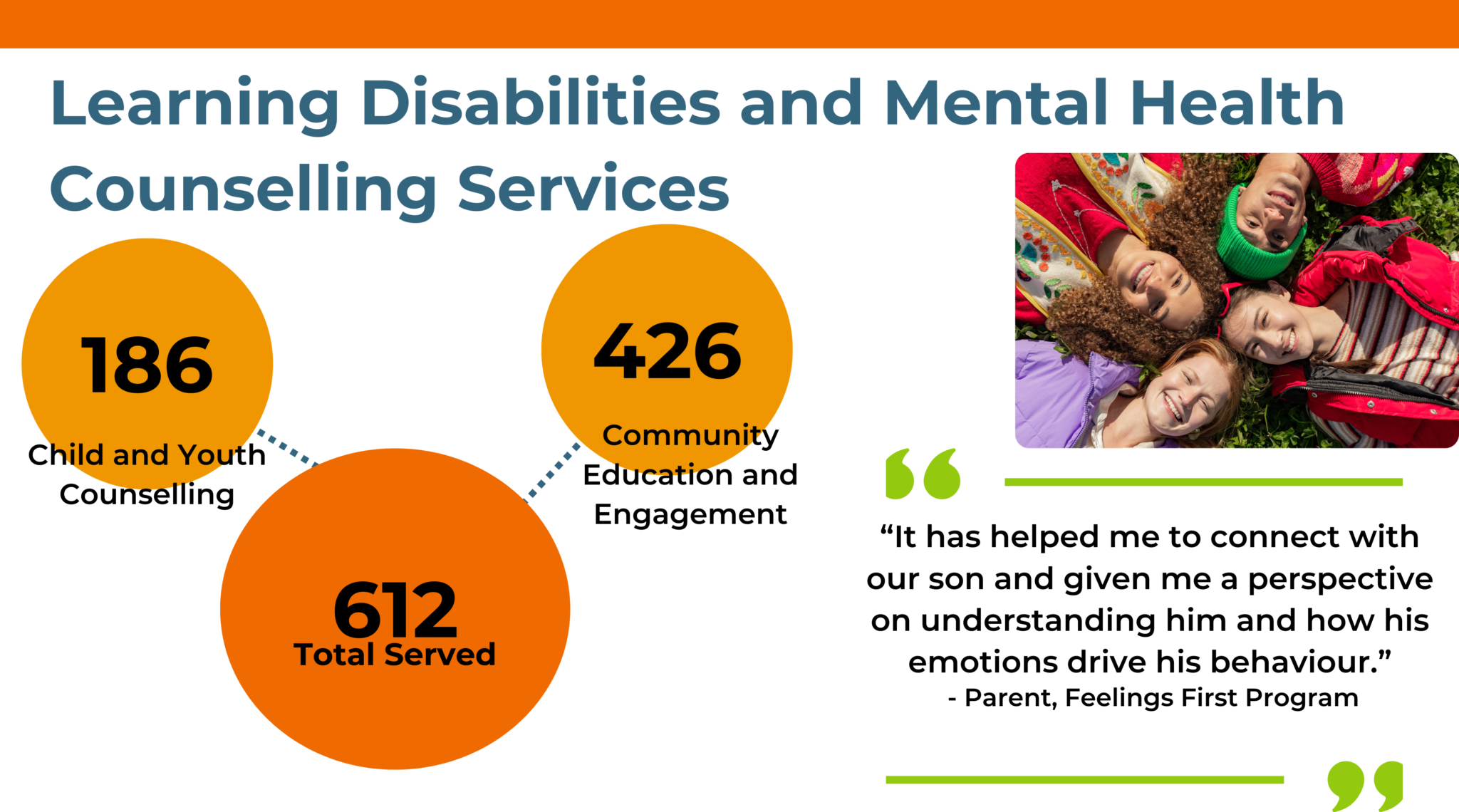 Learning Disabilities and Mental Health Counselling Services

186
Child and Youth Counselling

426
Community Education and Engagement

612
Total Served

“It has helped me to connect with our son and given me a perspective on understanding him and how his emotions drive his behaviour.”
- Parent, Feelings First Program